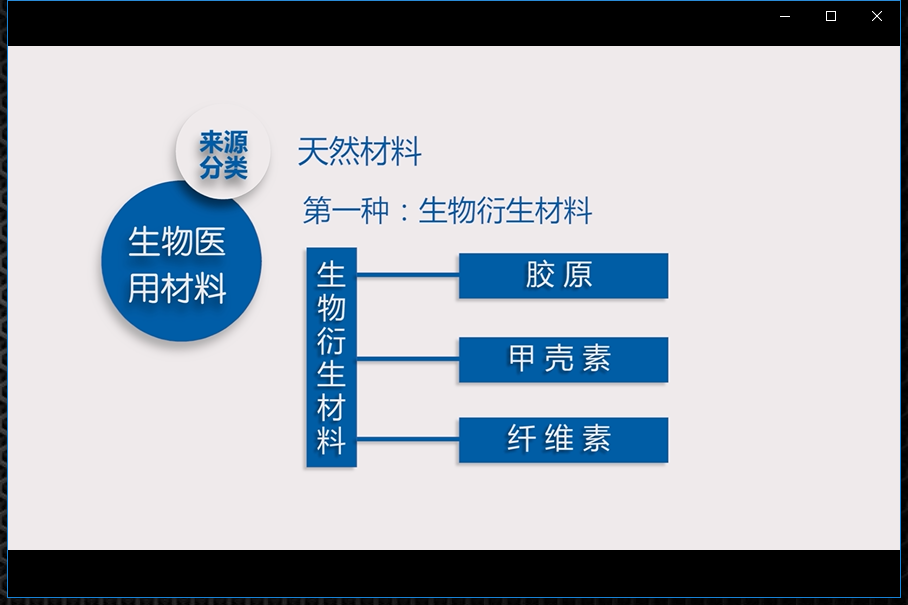 来源分类

生物医用材料

天然材料

第一种：生物衍生材料

生物衍生材料

胶原

甲壳素

纤维素